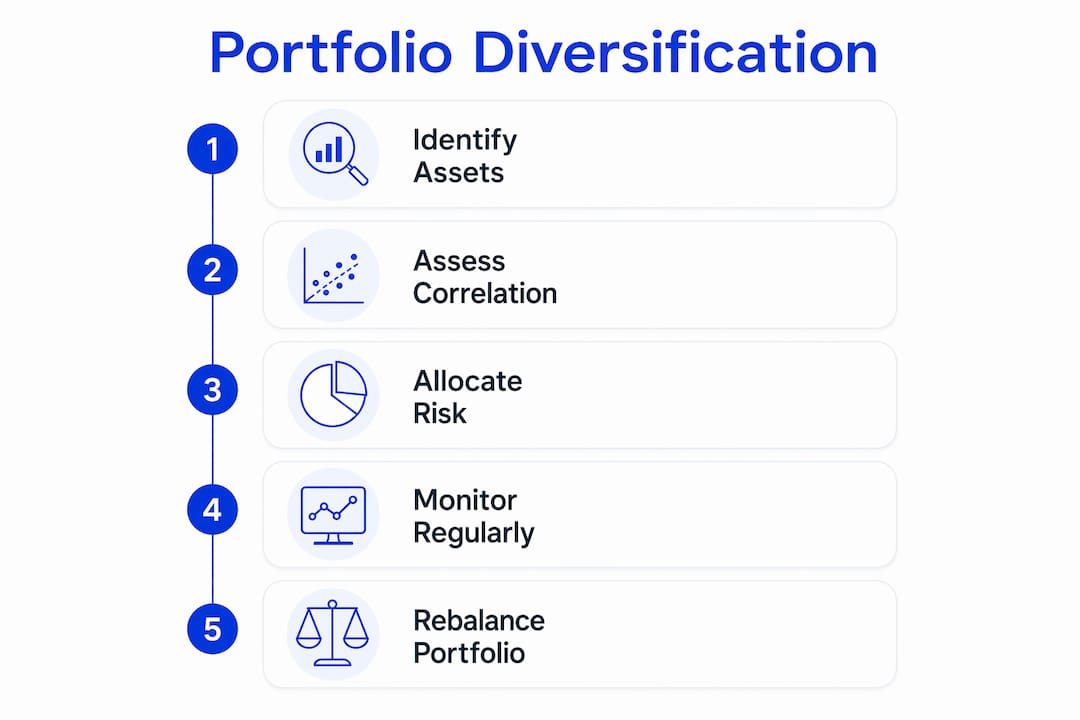 Portfolio Diversification

1
Identify Assets

2
Assess Correlation

3
Allocate Risk

4
Monitor Regularly

5
Rebalance Portfolio